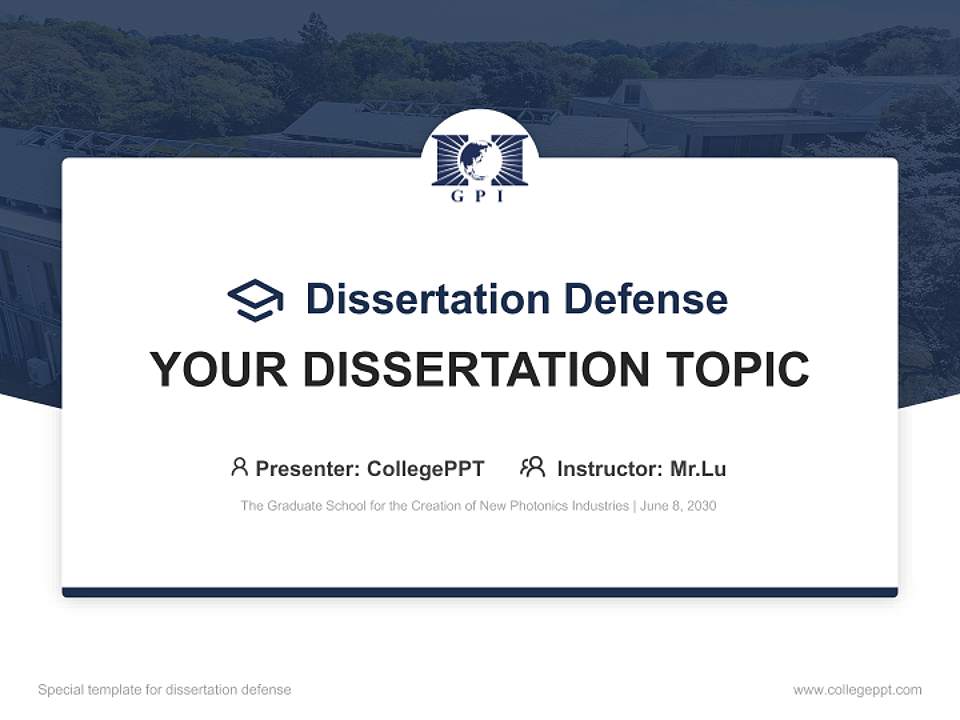 GPI

Dissertation Defense

YOUR DISSERTATION TOPIC

Presenter: CollegePPT Instructor: Mr.Lu

The Graduate School for the Creation of New Photonics Industries | June 8, 2030

Special template for dissertation defense

www.collegeppt.com